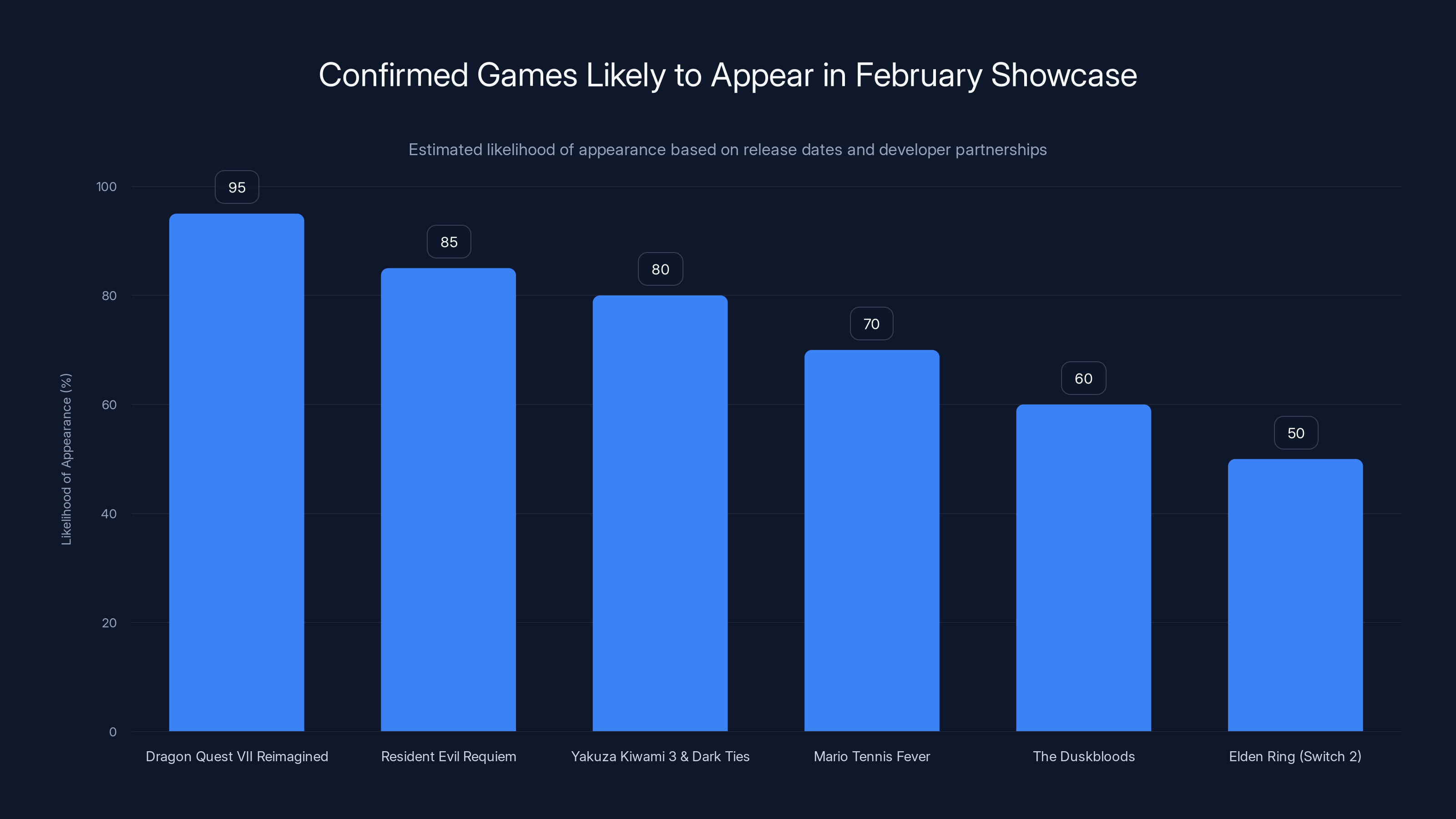 Confirmed Games Likely to Appear in February Showcase

Estimated likelihood of appearance based on release dates and developer partnerships

Likelihood of Appearance (%)

100
80
60
40
20
0

95
85
80
70
60
50

Dragon Quest VII Reimagined
Resident Evil Requiem
Yakuza Kiwami 3 & Dark Ties
Mario Tennis Fever
The Duskbloods
Elden Ring (Switch 2)